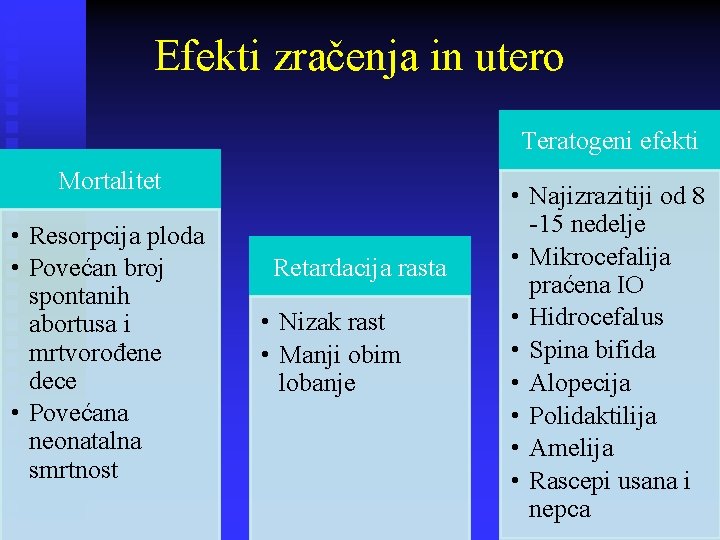 Efekti zračenja in utero

Mortalitet

• Resorpcija ploda
• Povećan broj spontanih abortusa i mrtvorođene dece
• Povećana neonatalna smrtnost

Retardacija rasta

• Nizak rast
• Manji obim lobanje

Teratogeni efekti

• Najizrazitiji od 8 -15 nedelje
• Mikrocefalija praćena IO
• Hidrocefalus
• Spina bifida
• Alopecija
• Polidaktilija
• Amelija
• Rascepi usana i nepca